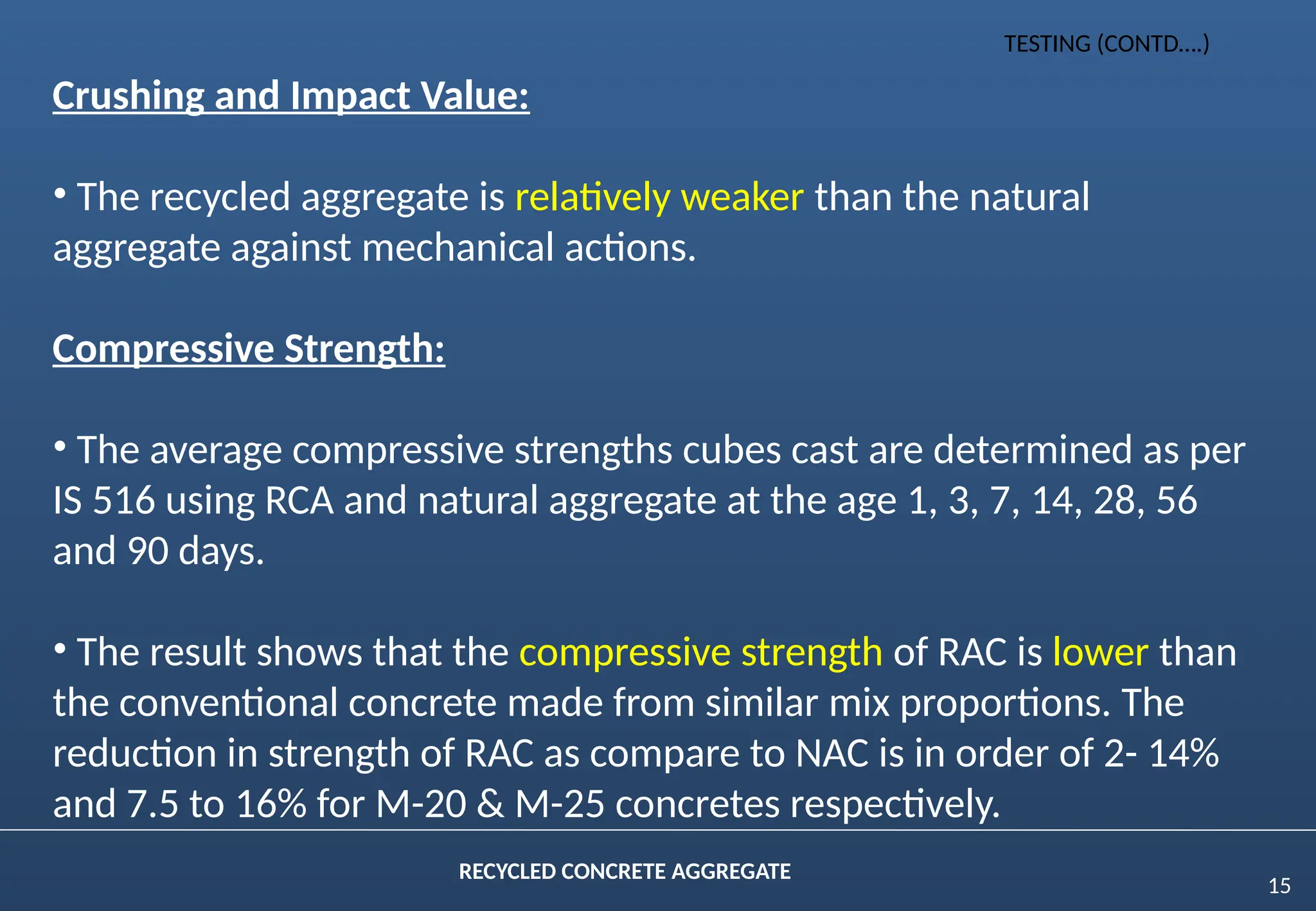 TESTING (CONTD....)

Crushing and Impact Value:

• The recycled aggregate is relatively weaker than the natural aggregate against mechanical actions.

Compressive Strength:

• The average compressive strengths cubes cast are determined as per IS 516 using RCA and natural aggregate at the age 1, 3, 7, 14, 28, 56 and 90 days.

• The result shows that the compressive strength of RAC is lower than the conventional concrete made from similar mix proportions. The reduction in strength of RAC as compare to NAC is in order of 2- 14% and 7.5 to 16% for M-20 & M-25 concretes respectively.

RECYCLED CONCRETE AGGREGATE

15